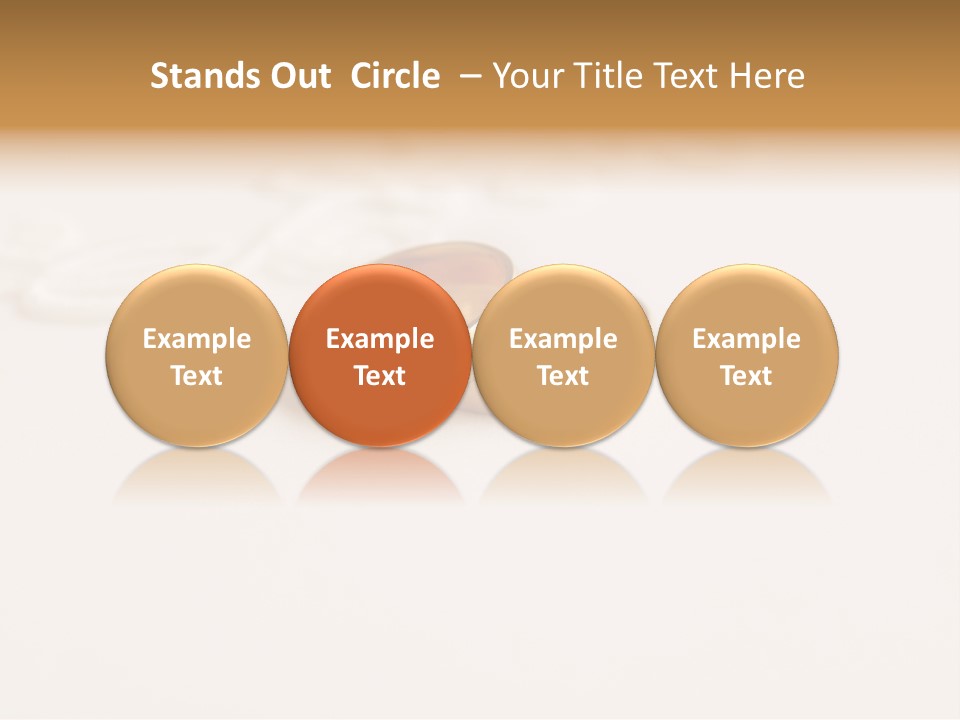 Stands Out Circle – Your Title Text Here

Example Text

Example Text

Example Text

Example Text